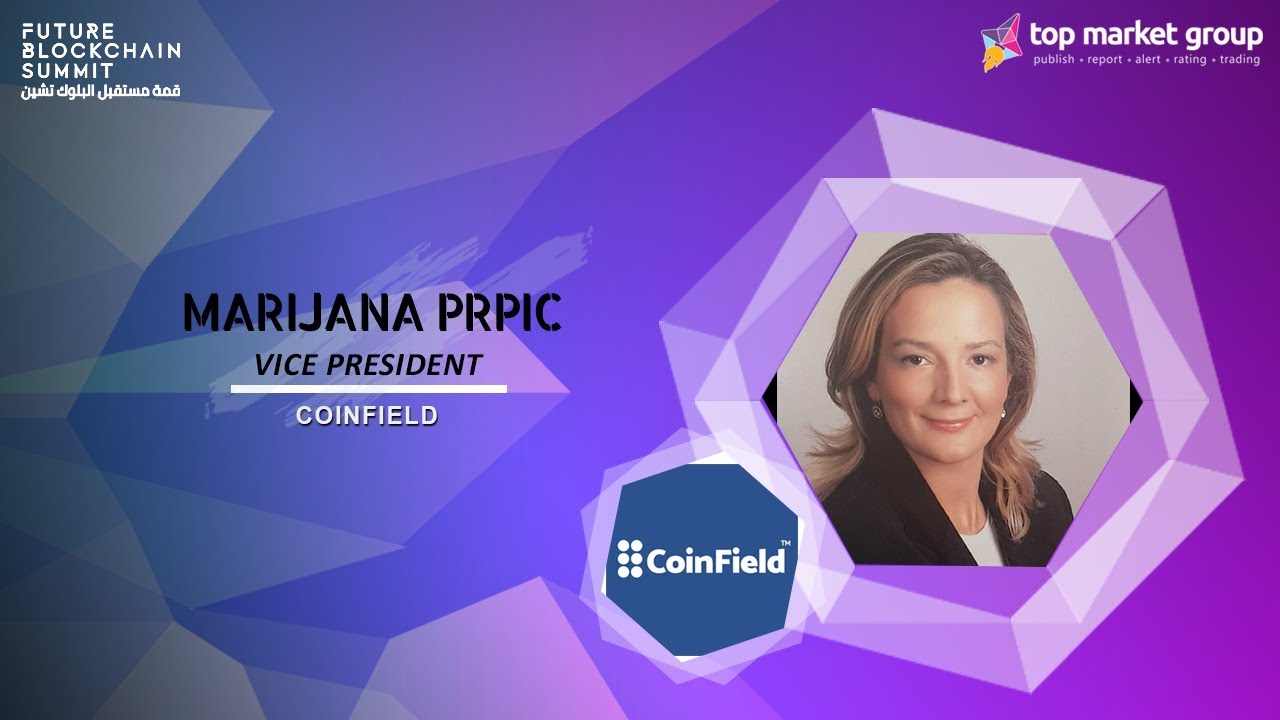 FUTURE BLOCKCHAIN SUMMIT
قمة مستقبل البلوك تشين

top market group
publish • report • alert • rating • trading

MARIJANA PRPIC
VICE PRESIDENT
COINFIELD

CoinField™